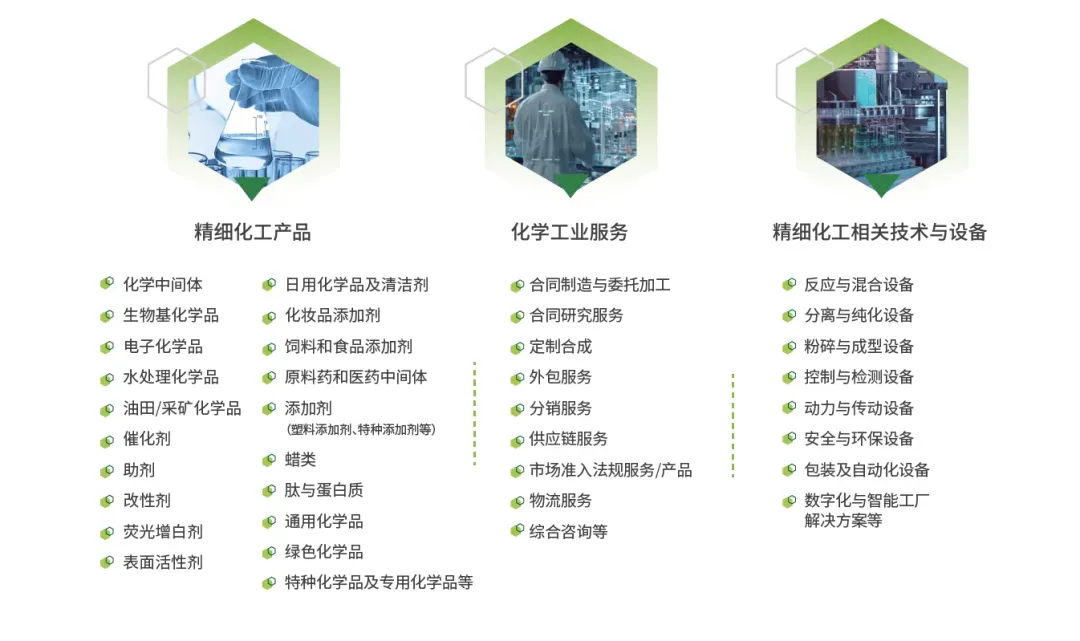 精细化工产品

化学中间体
生物基化学品
电子化学品
水处理化学品
油田/采矿化学品
催化剂
助剂
改性剂
荧光增白剂
表面活性剂

日用化学品及清洁剂
化妆品添加剂
饲料和食品添加剂
原料药和医药中间体
添加剂
(塑料添加剂、特种添加剂等)
蜡类
肽与蛋白质
通用化学品
绿色化学品
特种化学品及专用化学品等

化学工业服务

合同制造与委托加工
合同研究服务
定制合成
外包服务
分销服务
供应链服务
市场准入法规服务/产品
物流服务
综合咨询等

精细化工相关技术与设备

反应与混合设备
分离与纯化设备
粉碎与成型设备
控制与检测设备
动力与传动设备
安全与环保设备
包装及自动化设备
数字化与智能工厂解决方案等